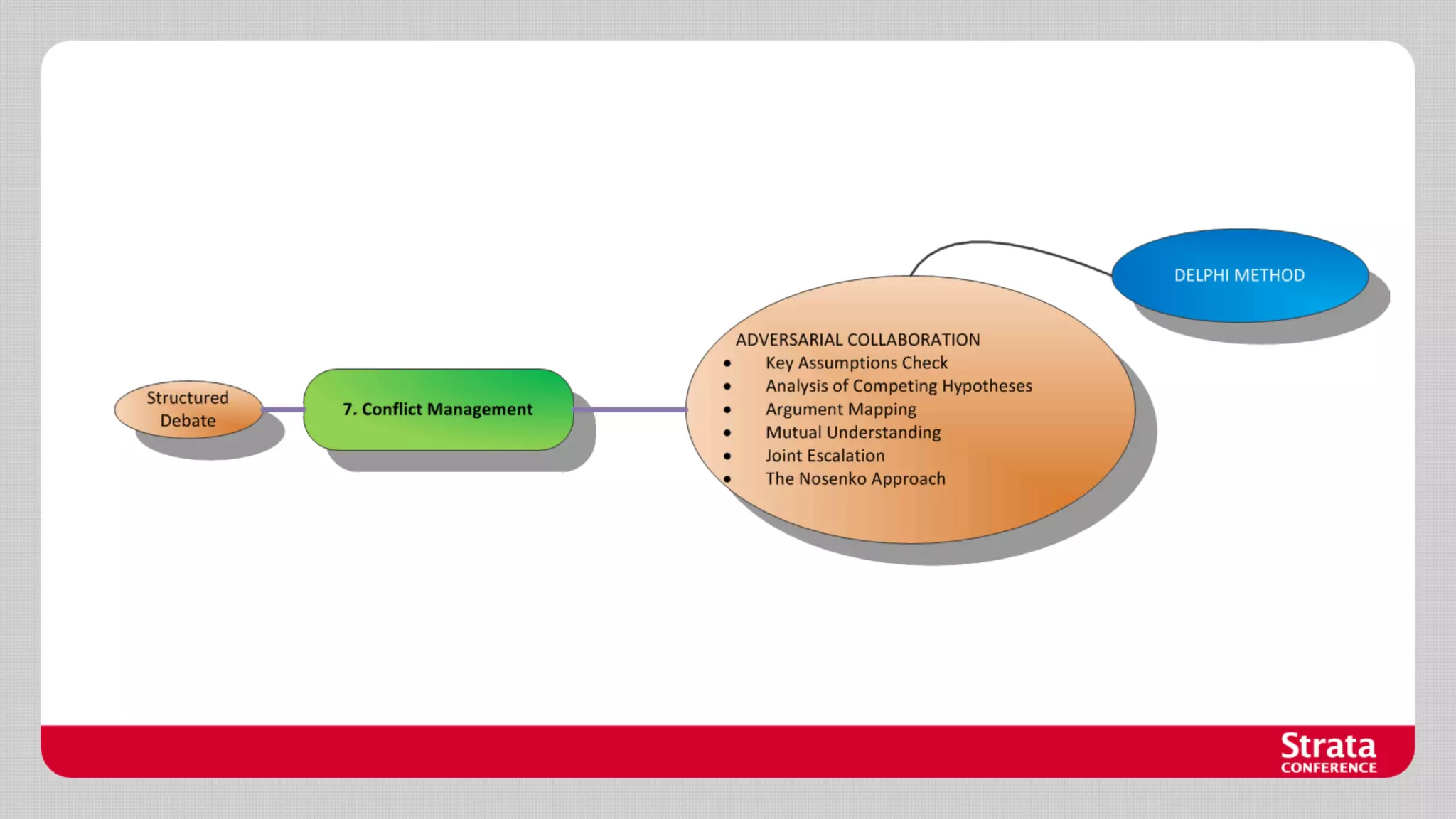 Structured Debate

7. Conflict Management

ADVERSARIAL COLLABORATION
• Key Assumptions Check
• Analysis of Competing Hypotheses
• Argument Mapping
• Mutual Understanding
• Joint Escalation
• The Nosenko Approach

DELPHI METHOD

Strata CONFERENCE